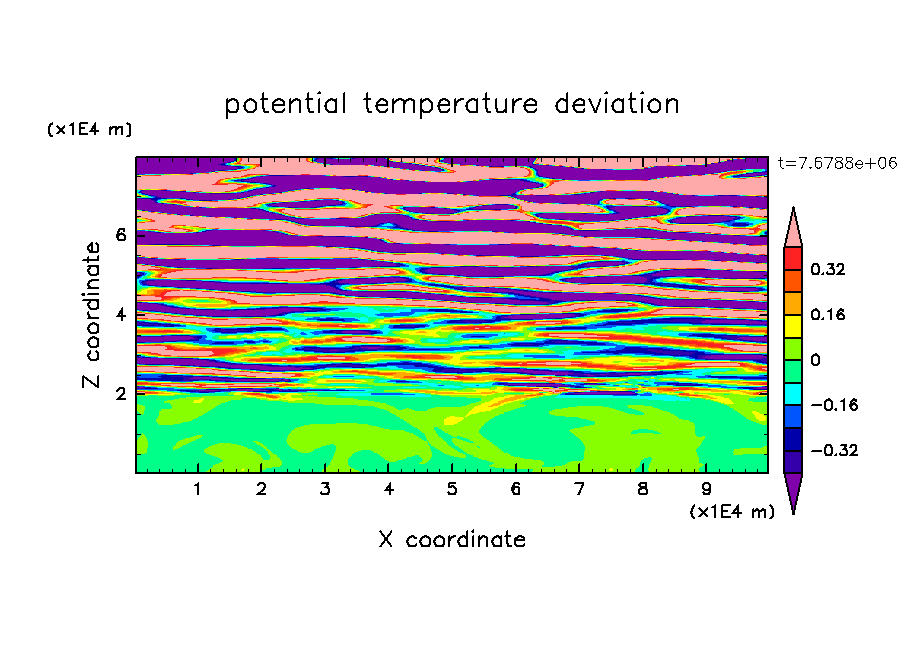 potential temperature deviation

(x1E4 m)

t=7.6788e+06

Z coordinate

6
4
2

0.32
0.16
0
−0.16
−0.32

1 2 3 4 5 6 7 8 9
(x1E4 m)

X coordinate